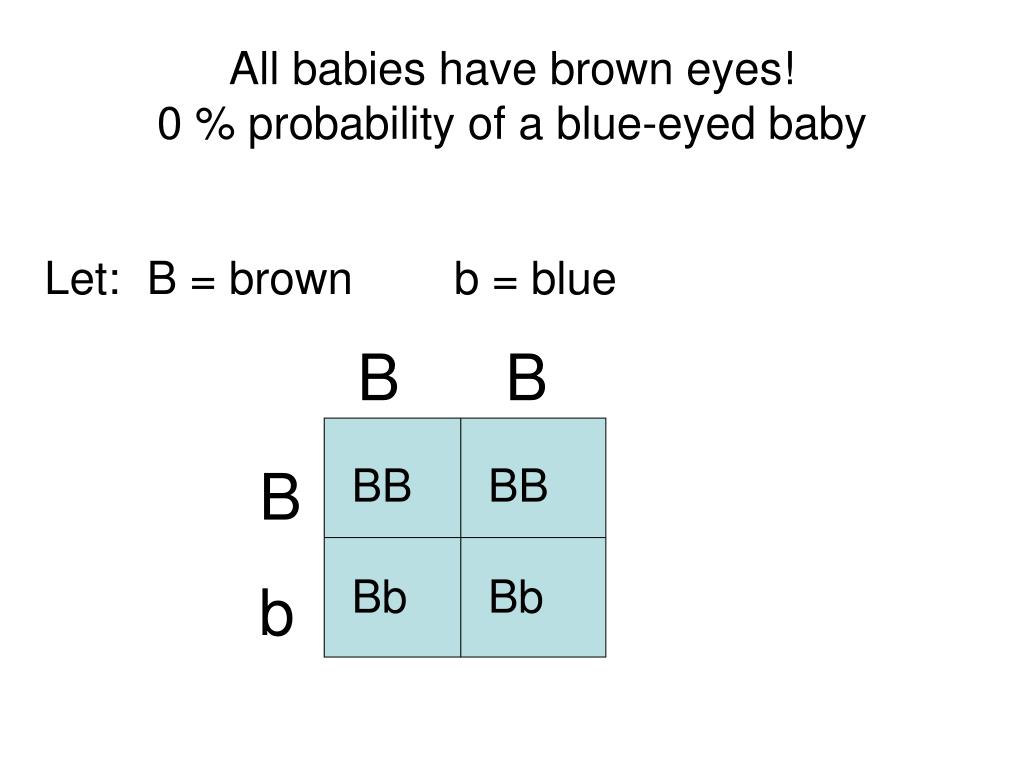 All babies have brown eyes!
0 % probability of a blue-eyed baby

Let: B = brown b = blue

| | B | B |
|---|---|---|
| B | BB | BB |
| b | Bb | Bb |